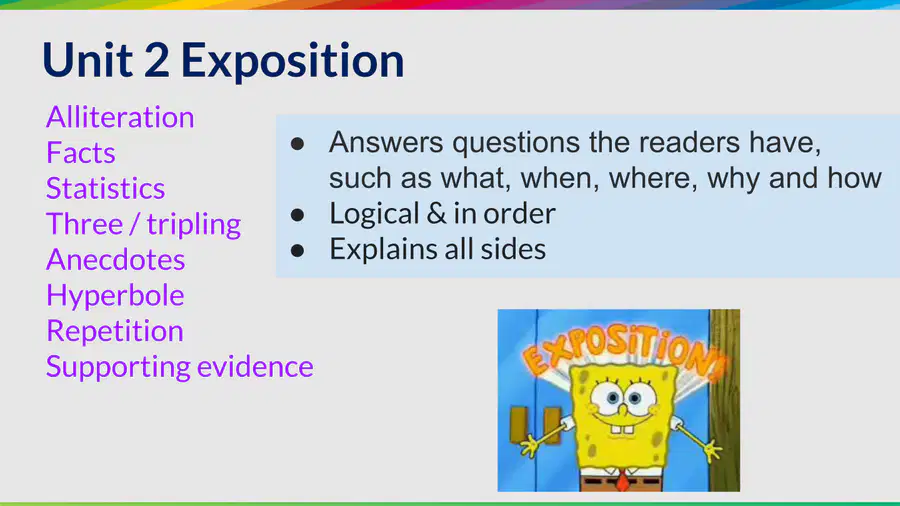 Unit 2 Exposition

Alliteration
Facts
Statistics
Three / tripling
Anecdotes
Hyperbole
Repetition
Supporting evidence

● Answers questions the readers have, such as what, when, where, why and how
● Logical & in order
● Explains all sides

EXPOSITION!